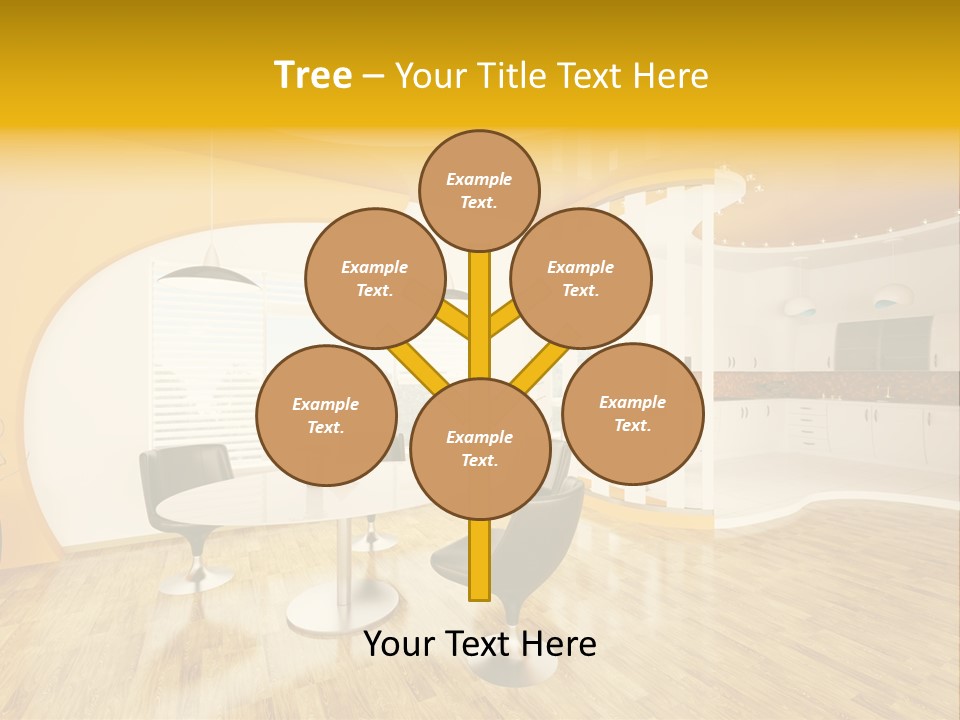 Tree – Your Title Text Here

Example Text.

Example Text.

Example Text.

Example Text.

Example Text.

Example Text.

Your Text Here